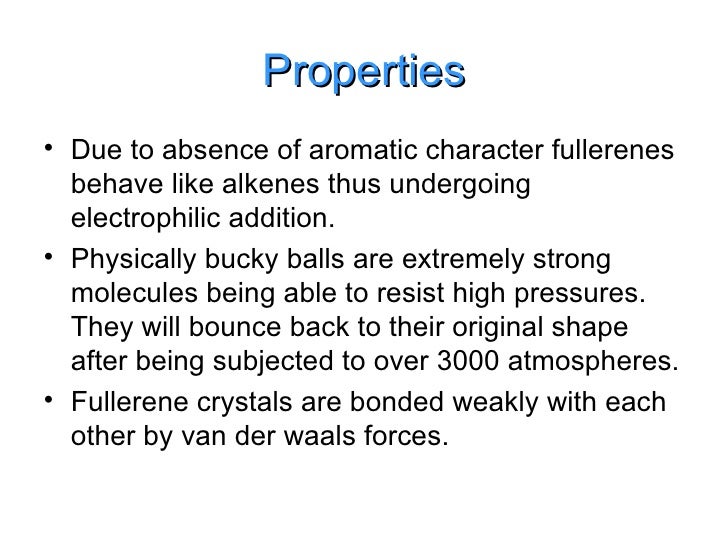 Properties

• Due to absence of aromatic character fullerenes behave like alkenes thus undergoing electrophilic addition.

• Physically bucky balls are extremely strong molecules being able to resist high pressures. They will bounce back to their original shape after being subjected to over 3000 atmospheres.

• Fullerene crystals are bonded weakly with each other by van der waals forces.